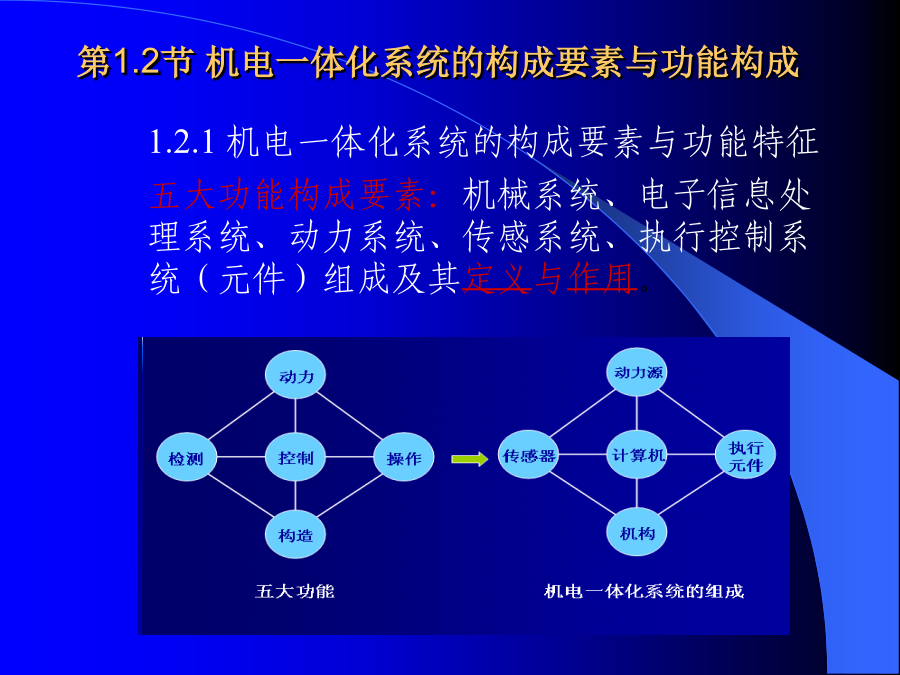 第1.2节 机电一体化系统的构成要素与功能构成

1.2.1 机电一体化系统的构成要素与功能特征

五大功能构成要素：机械系统、电子信息处理系统、动力系统、传感系统、执行控制系统（元件）组成及其定义与作用。

动力
检测
控制
操作
构造
五大功能

动力源
传感器
计算机
执行元件
机构
机电一体化系统的组成